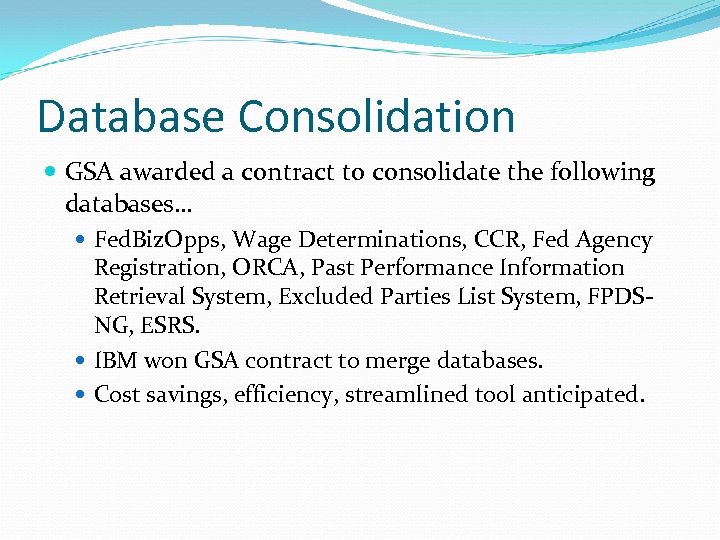 Database Consolidation

GSA awarded a contract to consolidate the following databases…

FedBizOpps, Wage Determinations, CCR, Fed Agency Registration, ORCA, Past Performance Information Retrieval System, Excluded Parties List System, FPDS-NG, ESRS.

IBM won GSA contract to merge databases.

Cost savings, efficiency, streamlined tool anticipated.